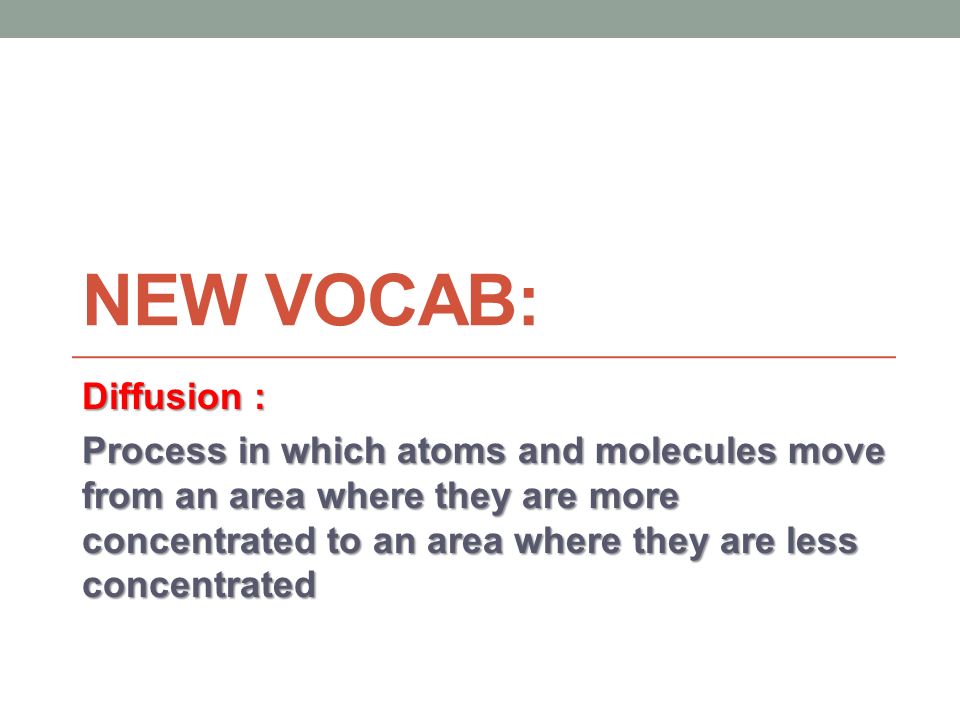 NEW VOCAB:

Diffusion :

Process in which atoms and molecules move from an area where they are more concentrated to an area where they are less concentrated